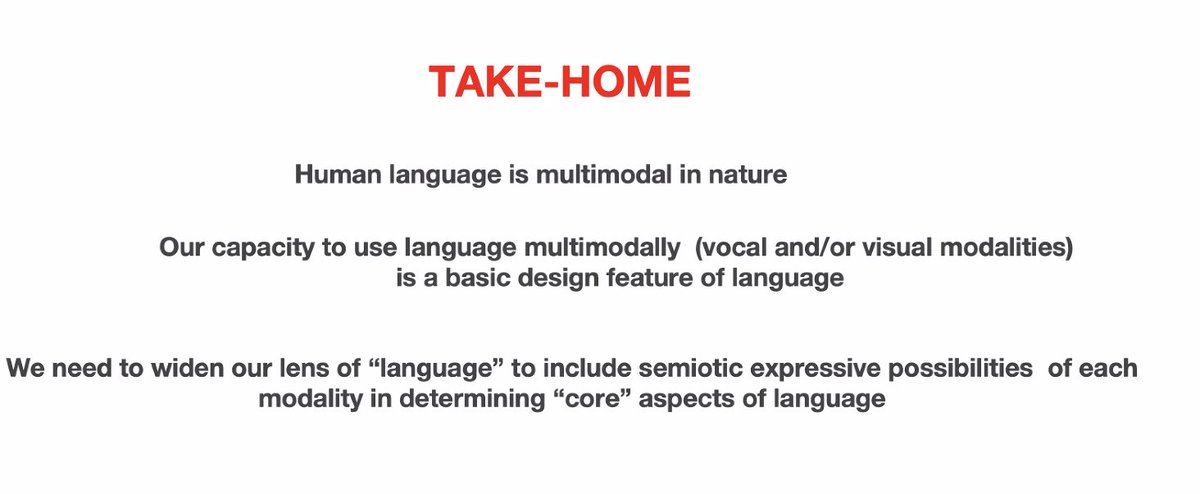 TAKE-HOME

Human language is multimodal in nature

Our capacity to use language multimodally (vocal and/or visual modalities) is a basic design feature of language

We need to widen our lens of “language” to include semiotic expressive possibilities of each modality in determining “core” aspects of language